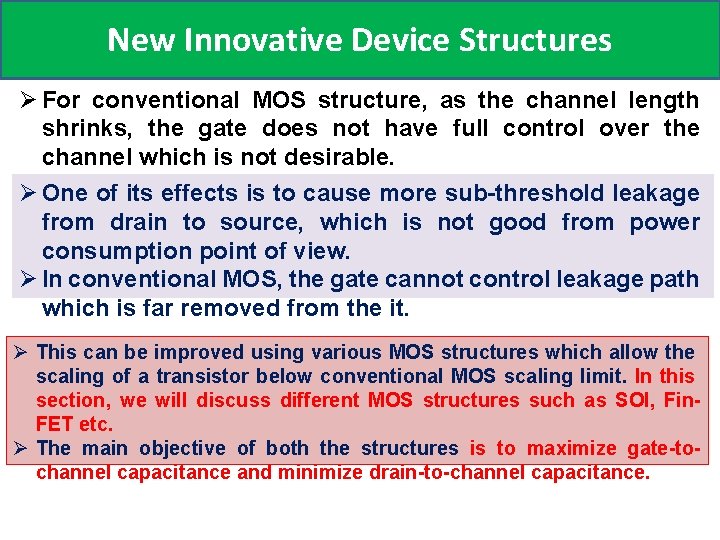 New Innovative Device Structures

➢ For conventional MOS structure, as the channel length shrinks, the gate does not have full control over the channel which is not desirable.

➢ One of its effects is to cause more sub-threshold leakage from drain to source, which is not good from power consumption point of view.

➢ In conventional MOS, the gate cannot control leakage path which is far removed from the it.

➢ This can be improved using various MOS structures which allow the scaling of a transistor below conventional MOS scaling limit. In this section, we will discuss different MOS structures such as SOI, Fin-FET etc.

➢ The main objective of both the structures is to maximize gate-to-channel capacitance and minimize drain-to-channel capacitance.